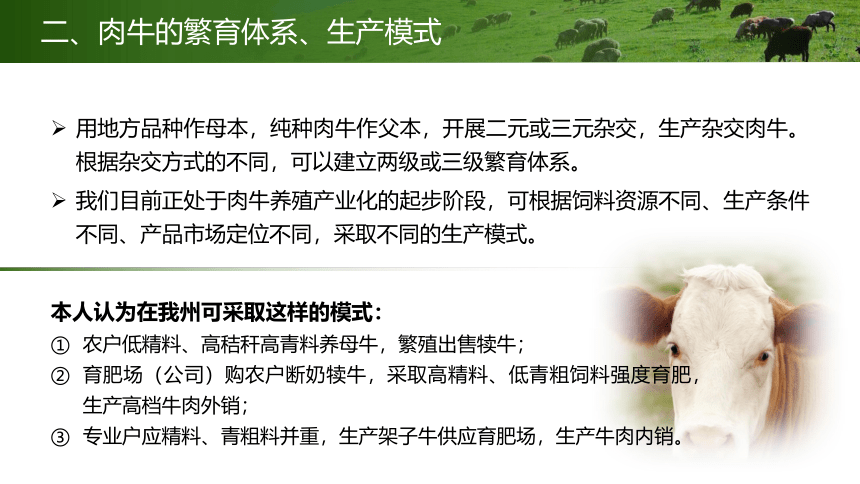 二、肉牛的繁育体系、生产模式

➢ 用地方品种作母本，纯种肉牛作父本，开展二元或三元杂交，生产杂交肉牛。根据杂交方式的不同，可以建立两级或三级繁育体系。

➢ 我们目前正处于肉牛养殖产业化的起步阶段，可根据饲料资源不同、生产条件不同、产品市场定位不同，采取不同的生产模式。

本人认为在我州可采取这样的模式：

① 农户低精料、高秸秆高青料养母牛，繁殖出售犊牛；

② 育肥场（公司）购农户断奶犊牛，采取高精料、低青粗饲料强度育肥，生产高档牛肉外销；

③ 专业户应精料、青粗料并重，生产架子牛供应育肥场，生产牛肉内销。